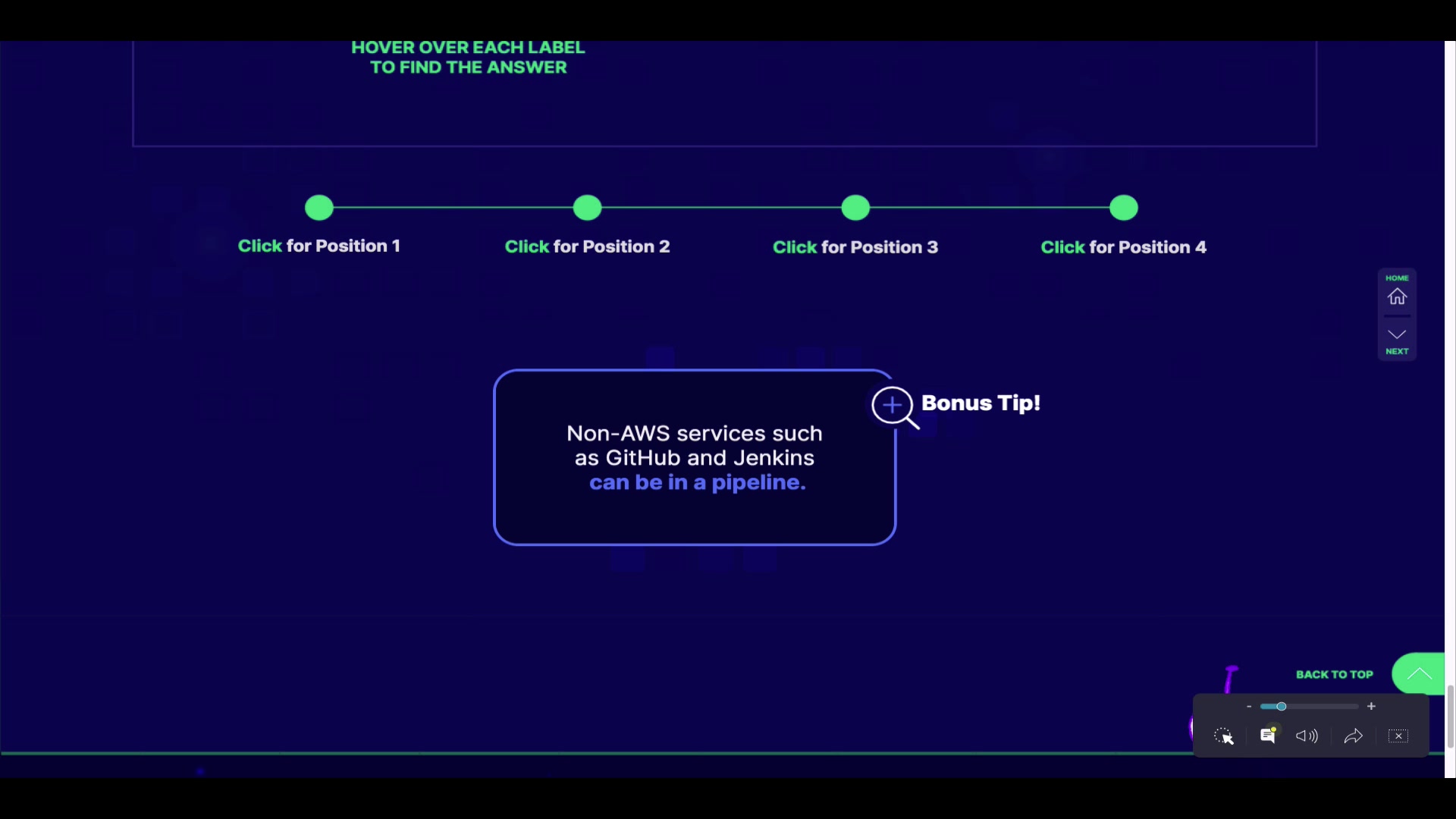 HOVER OVER EACH LABEL TO FIND THE ANSWER

Click for Position 1

Click for Position 2

Click for Position 3

Click for Position 4

HOME

NEXT

Bonus Tip!

Non-AWS services such as GitHub and Jenkins can be in a pipeline.

BACK TO TOP

-

+